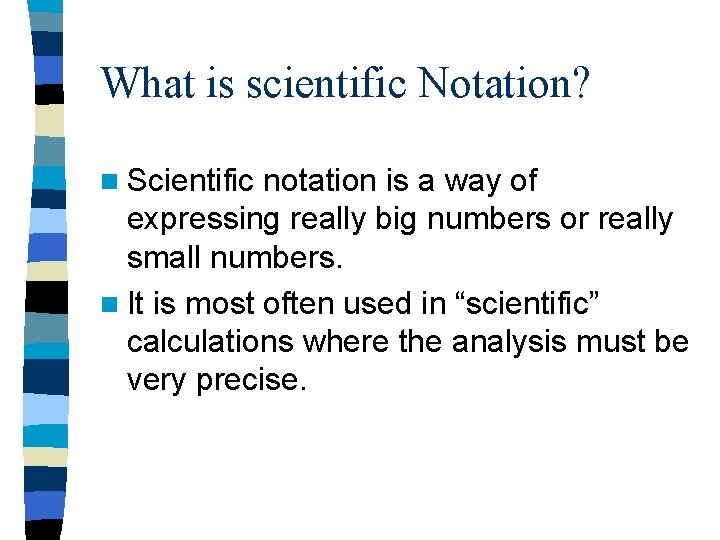 What is scientific Notation?

Scientific notation is a way of expressing really big numbers or really small numbers.

It is most often used in “scientific” calculations where the analysis must be very precise.